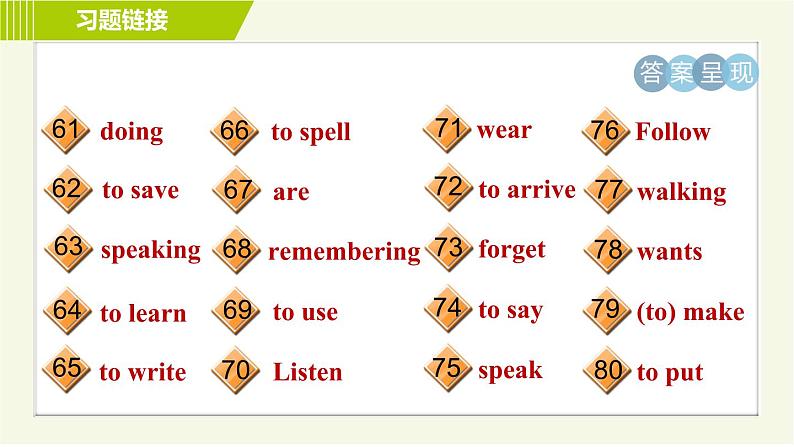 习题链接

答案呈现

61 doing
62 to save
63 speaking
64 to learn
65 to write

66 to spell
67 are
68 remembering
69 to use
70 Listen

71 wear
72 to arrive
73 forget
74 to say
75 speak

76 Follow
77 walking
78 wants
79 (to) make
80 to put